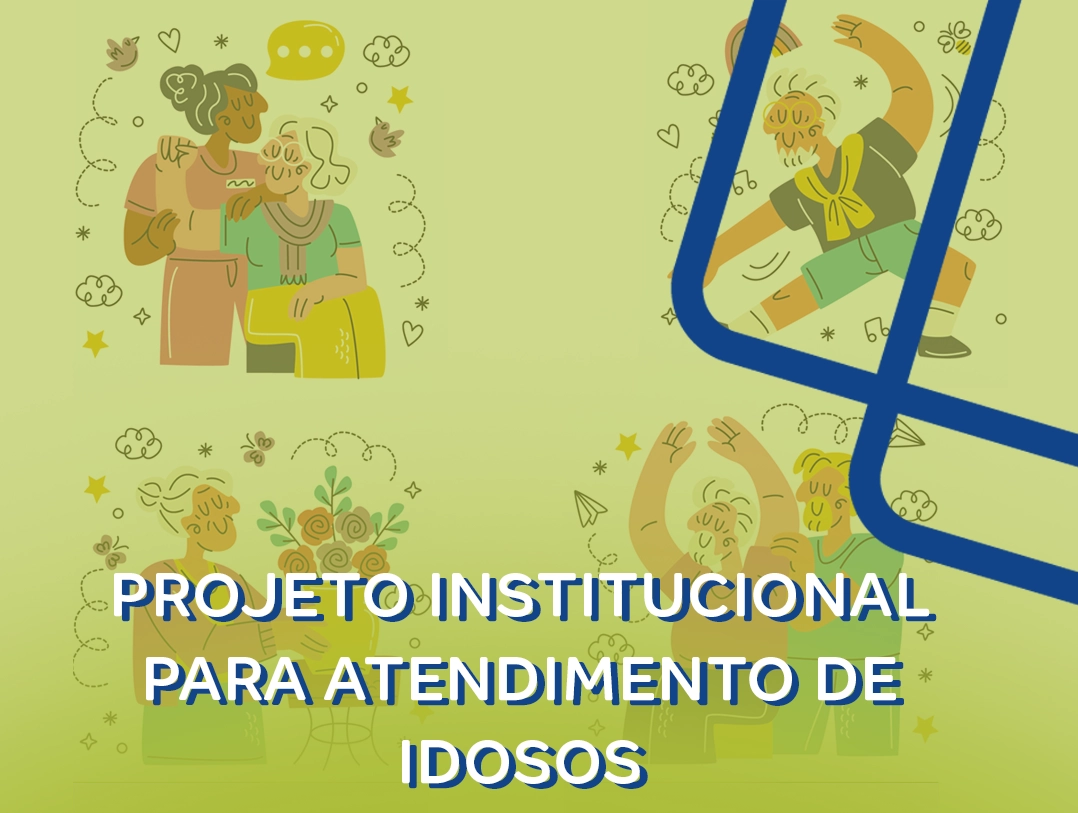 PROJETO INSTITUCIONAL PARA ATENDIMENTO DE IDOSOS